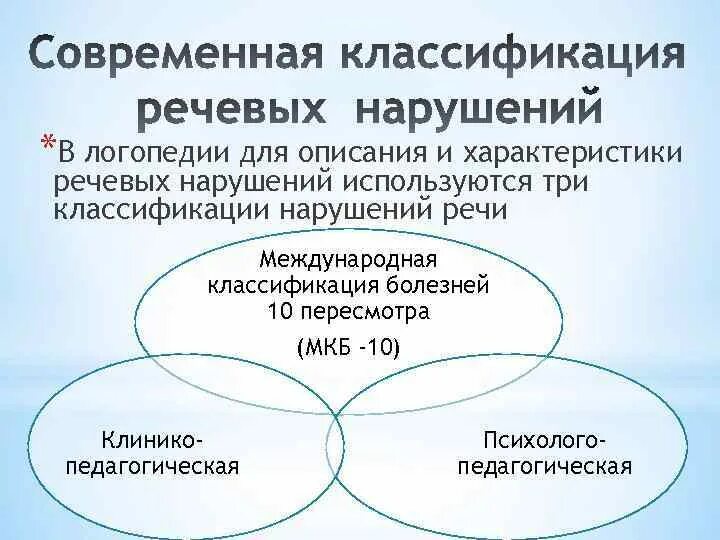 Современная классификация речевых нарушений

*В логопедии для описания и характеристики речевых нарушений используются три классификации нарушений речи

Международная классификация болезней 10 пересмотра

(МКБ -10)

Клинико-педагогическая

Психолого-педагогическая